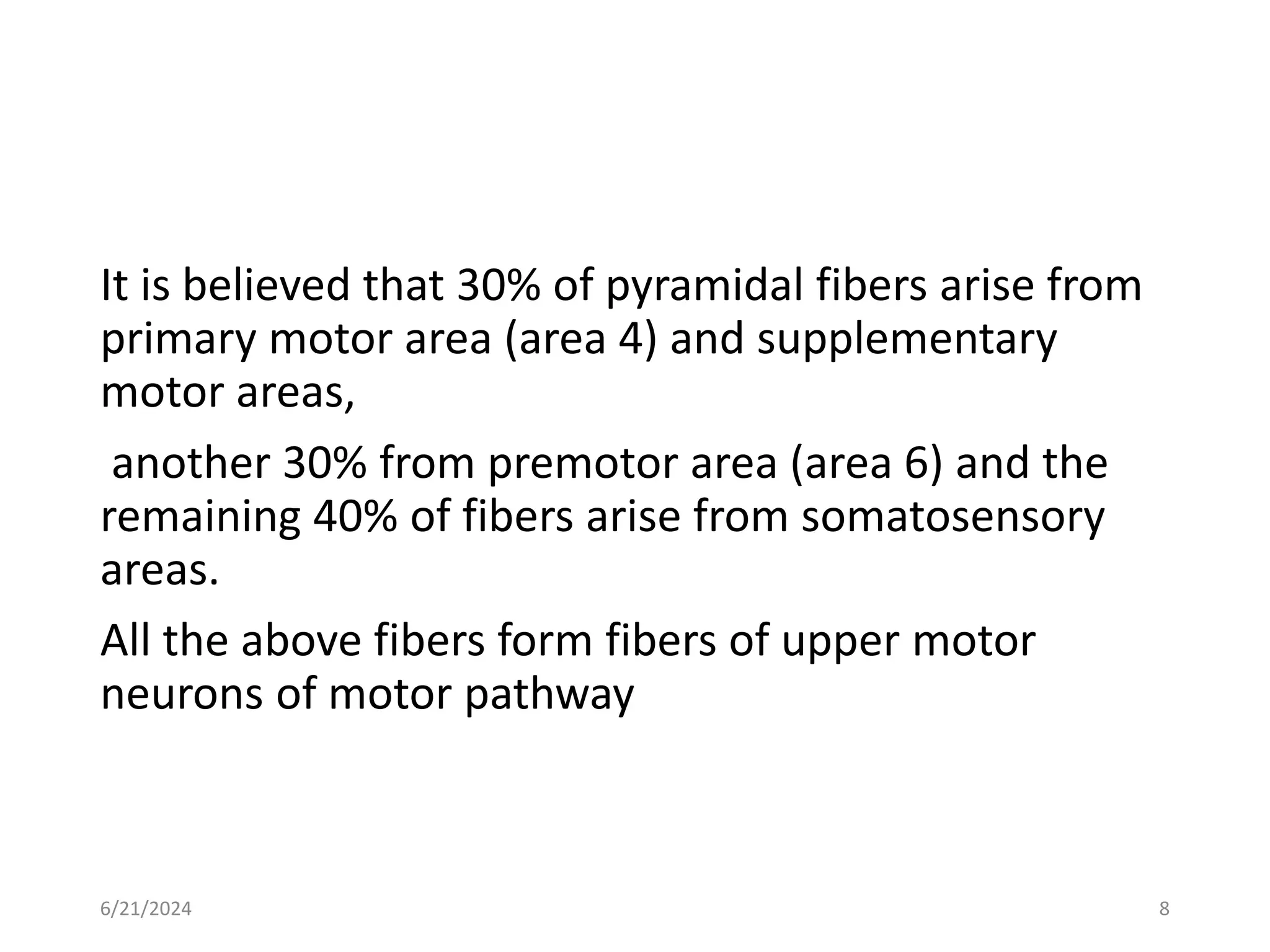 It is believed that 30% of pyramidal fibers arise from primary motor area (area 4) and supplementary motor areas,

another 30% from premotor area (area 6) and the remaining 40% of fibers arise from somatosensory areas.

All the above fibers form fibers of upper motor neurons of motor pathway

6/21/2024

8